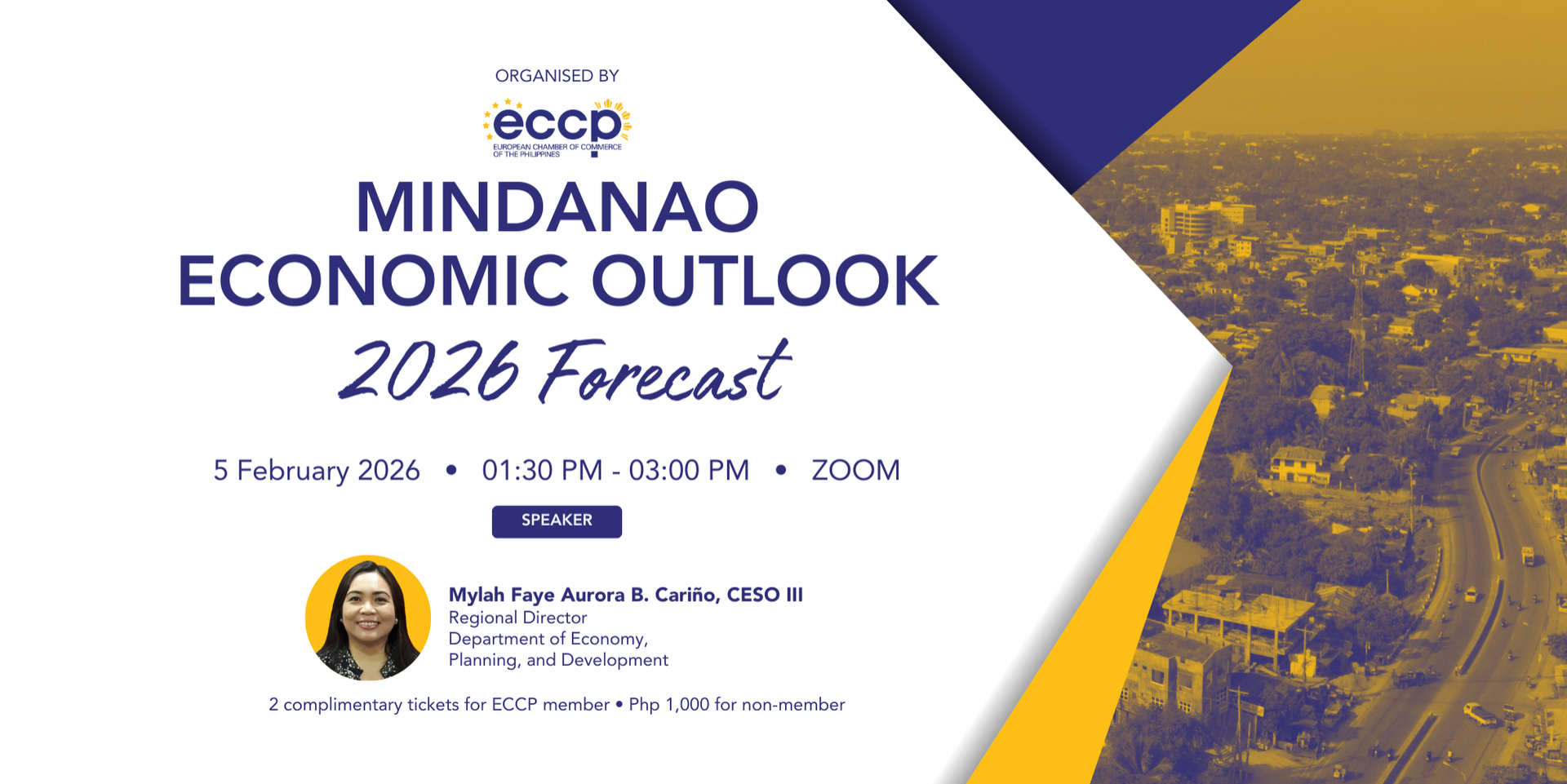 ORGANISED BY

eccp
EUROPEAN CHAMBER OF COMMERCE OF THE PHILIPPINES

MINDANAO
ECONOMIC OUTLOOK
2026 Forecast

5 February 2026 • 01:30 PM - 03:00 PM • ZOOM

SPEAKER

Mylah Faye Aurora B. Cariño, CESO III
Regional Director
Department of Economy, Planning, and Development

2 complimentary tickets for ECCP member • Php 1,000 for non-member